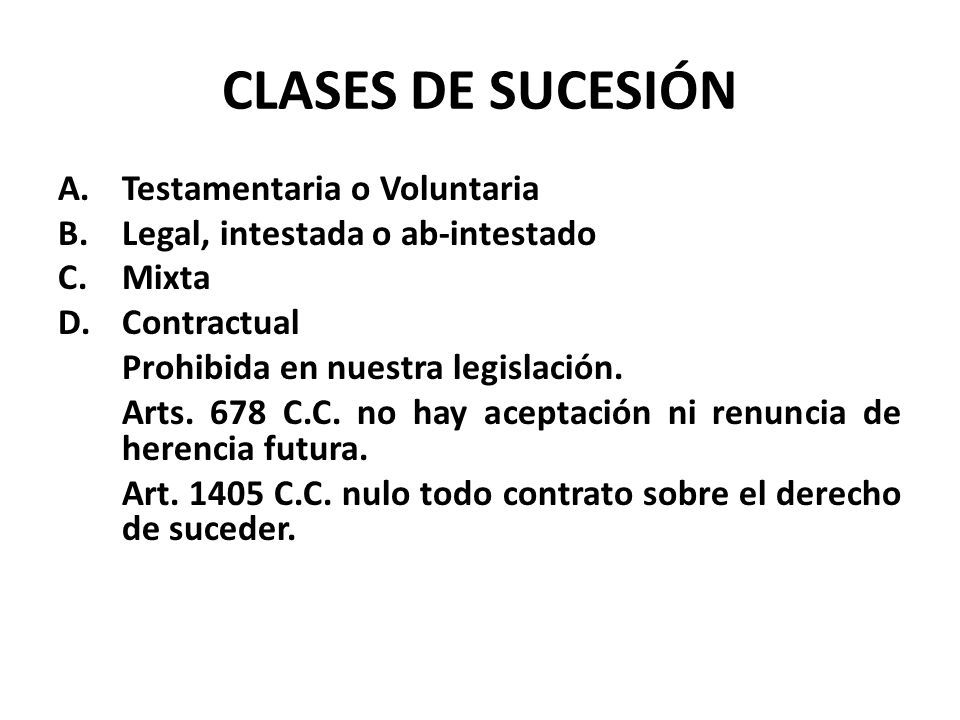 CLASES DE SUCESIÓN

A. Testamentaria o Voluntaria
B. Legal, intestada o ab-intestado
C. Mixta
D. Contractual

Prohibida en nuestra legislación.

Arts. 678 C.C. no hay aceptación ni renuncia de herencia futura.

Art. 1405 C.C. nulo todo contrato sobre el derecho de suceder.